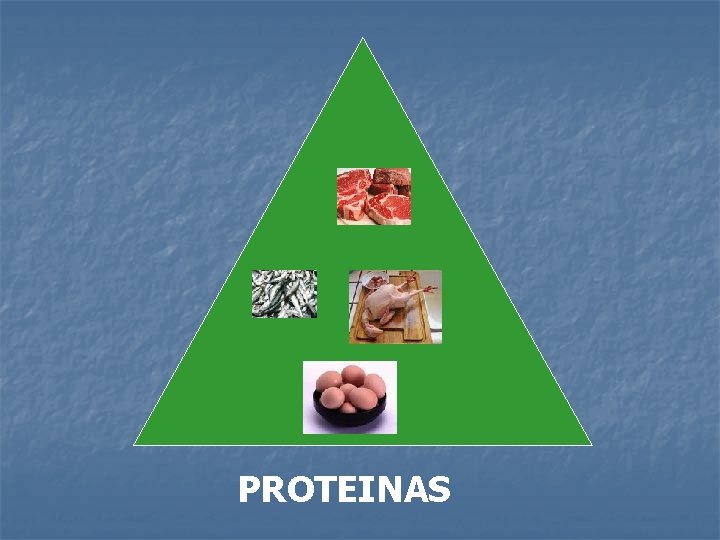 PROTEINAS